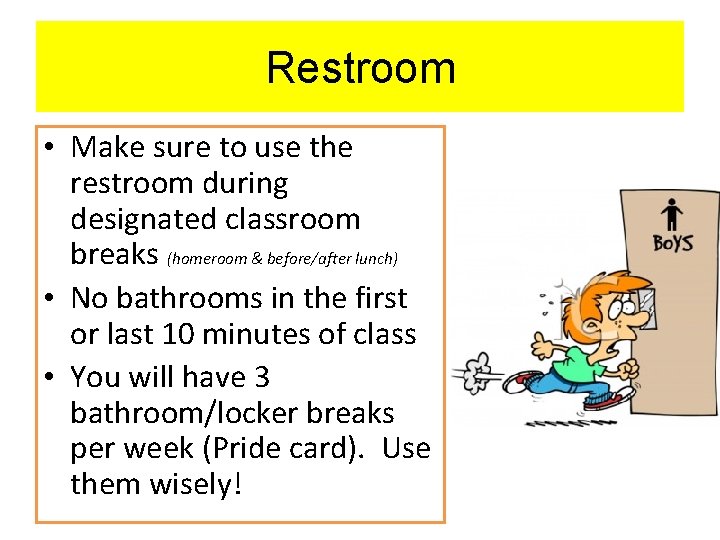 Restroom

• Make sure to use the restroom during designated classroom breaks (homeroom & before/after lunch)
• No bathrooms in the first or last 10 minutes of class
• You will have 3 bathroom/locker breaks per week (Pride card). Use them wisely!

BOYS